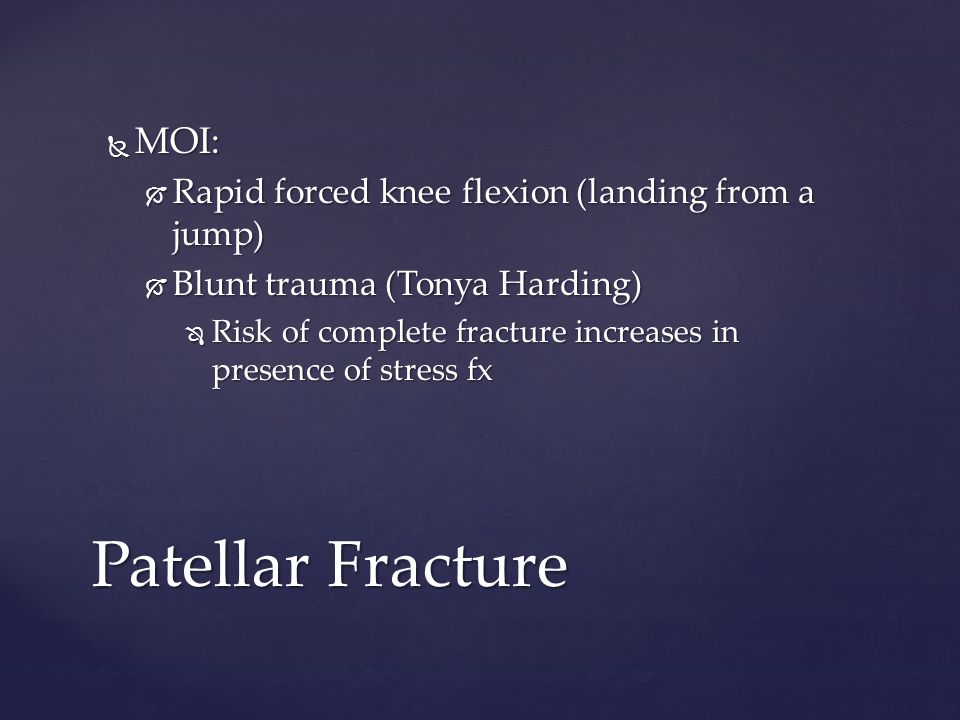 MOI:

Rapid forced knee flexion (landing from a jump)

Blunt trauma (Tonya Harding)

Risk of complete fracture increases in presence of stress fx

Patellar Fracture